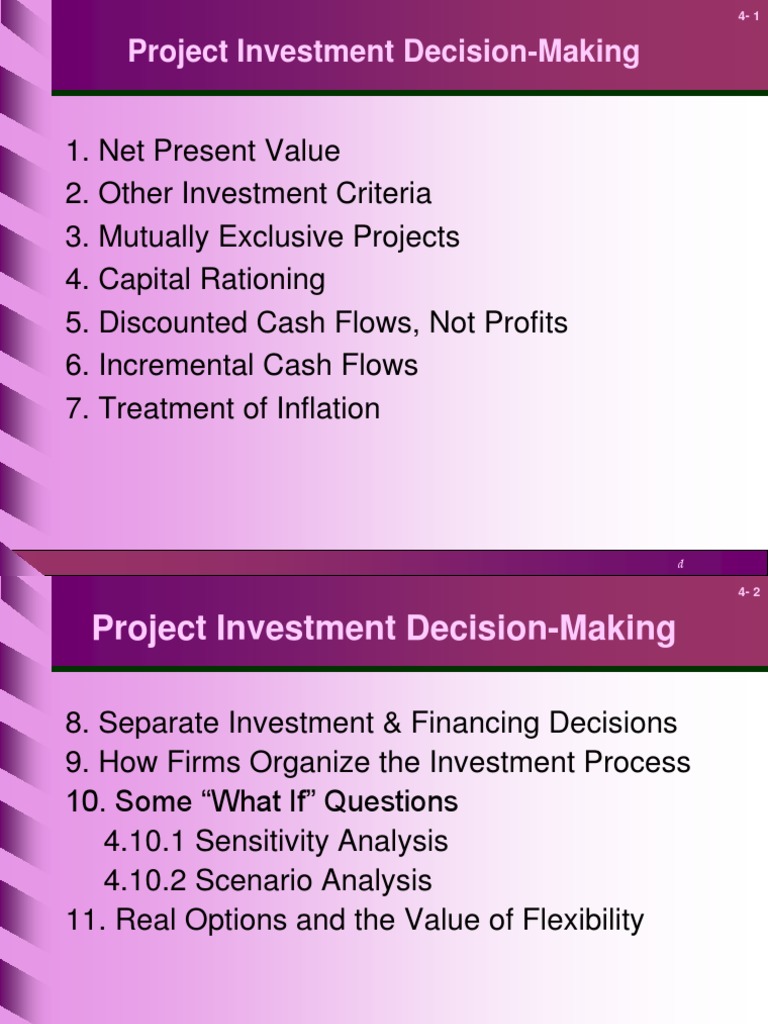 4- 1

Project Investment Decision-Making

1. Net Present Value
2. Other Investment Criteria
3. Mutually Exclusive Projects
4. Capital Rationing
5. Discounted Cash Flows, Not Profits
6. Incremental Cash Flows
7. Treatment of Inflation

d

4- 2

Project Investment Decision-Making

8. Separate Investment & Financing Decisions
9. How Firms Organize the Investment Process
10. Some “What If” Questions
4.10.1 Sensitivity Analysis
4.10.2 Scenario Analysis
11. Real Options and the Value of Flexibility